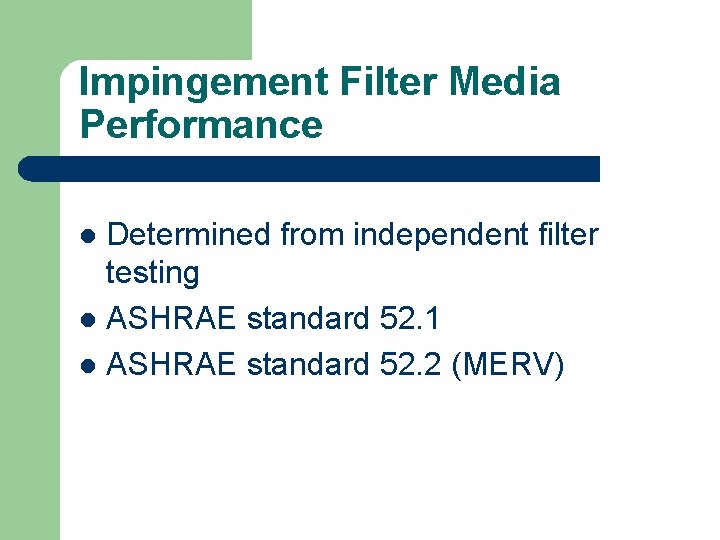 Impingement Filter Media Performance

- Determined from independent filter testing
- ASHRAE standard 52.1
- ASHRAE standard 52.2 (MERV)